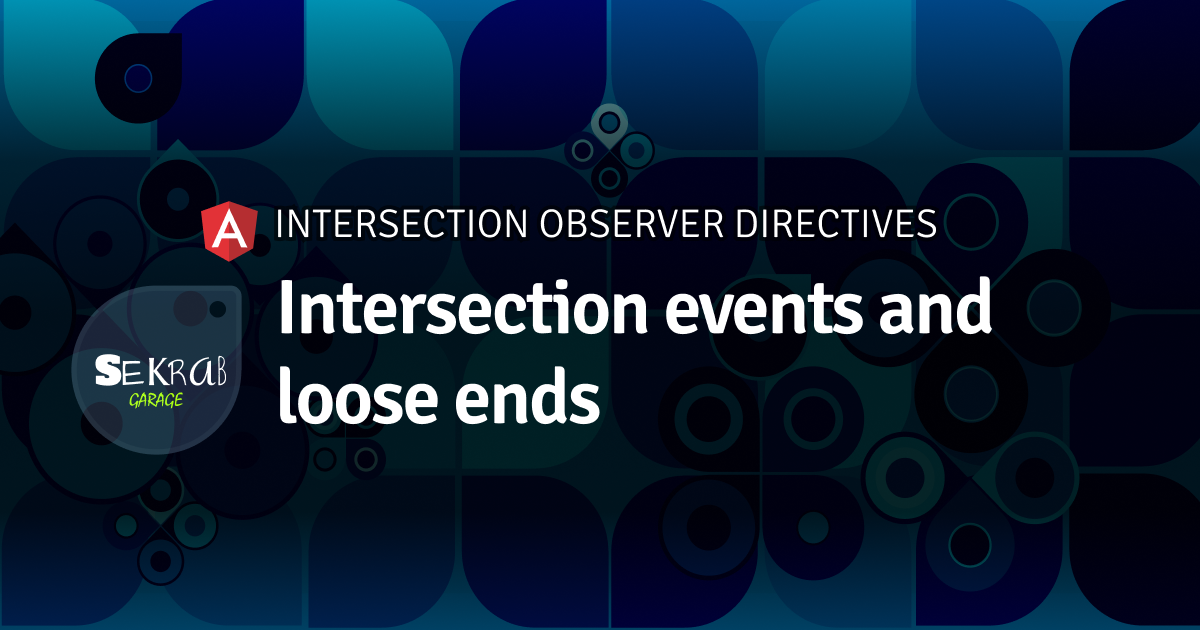 A

INTERSECTION OBSERVER DIRECTIVES

Intersection events and loose ends

SEKRAB
GARAGE